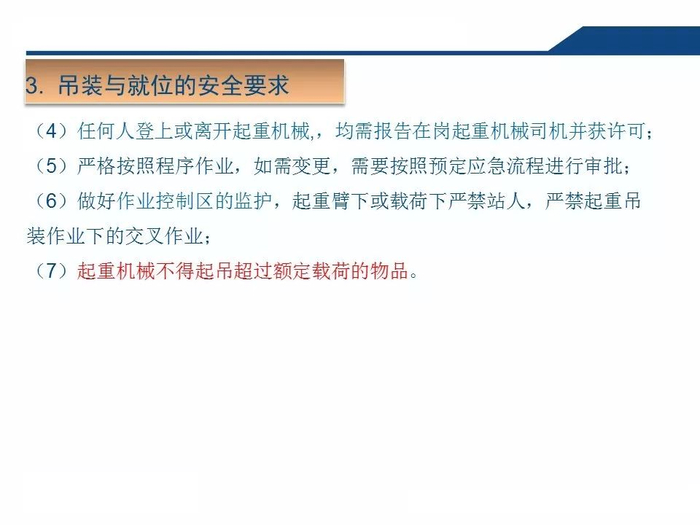 3. 吊装与就位的安全要求

（4）任何人登上或离开起重机械，均需报告在岗起重机械司机并获许可；

（5）严格按照程序作业，如需变更，需要按照预定应急流程进行审批；

（6）做好作业控制区的监护，起重臂下或载荷下严禁站人，严禁起重吊装作业下的交叉作业；

（7）起重机械不得起吊超过额定载荷的物品。